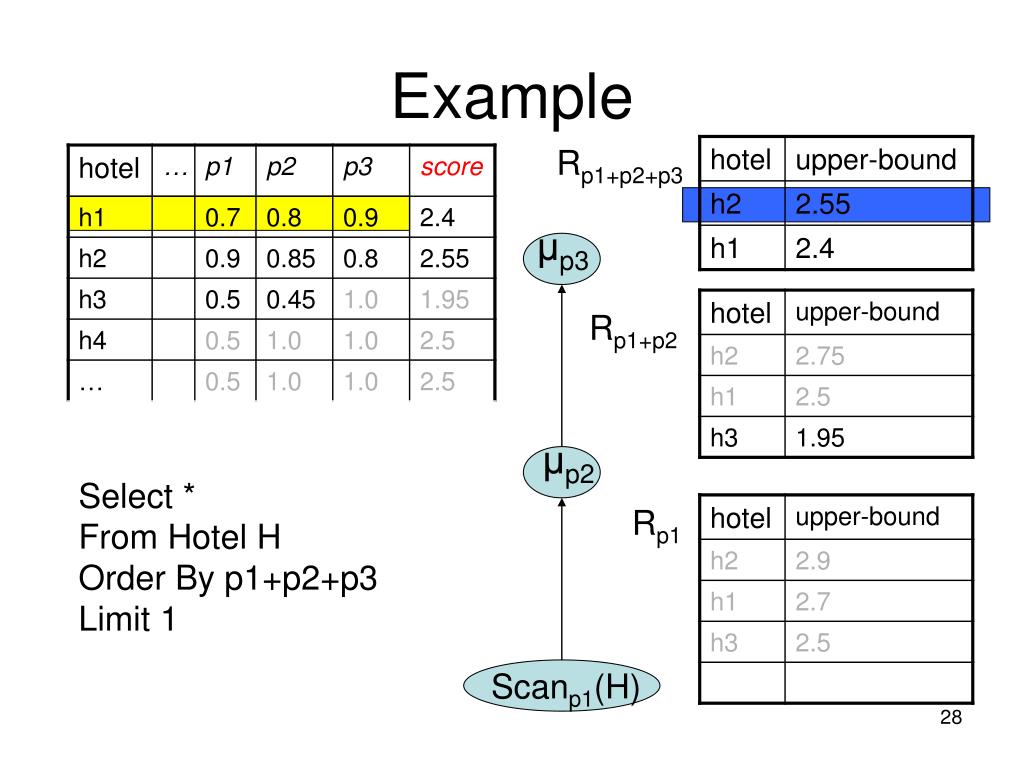 Example

| hotel | … | p1 | p2 | p3 | score |
|---|---|---|---|---|---|
| h1 | | 0.7 | 0.8 | 0.9 | 2.4 |
| h2 | | 0.9 | 0.85 | 0.8 | 2.55 |
| h3 | | 0.5 | 0.45 | 1.0 | 1.95 |
| h4 | | 0.5 | 1.0 | 1.0 | 2.5 |
| … | | 0.5 | 1.0 | 1.0 | 2.5 |

Select *
From Hotel H
Order By p1+p2+p3
Limit 1

$R_{p1+p2+p3}$

| hotel | upper-bound |
|---|---|
| h2 | 2.55 |
| h1 | 2.4 |

$\mu_{p3}$

$R_{p1+p2}$

| hotel | upper-bound |
|---|---|
| h2 | 2.75 |
| h1 | 2.5 |
| h3 | 1.95 |

$\mu_{p2}$

$R_{p1}$

| hotel | upper-bound |
|---|---|
| h2 | 2.9 |
| h1 | 2.7 |
| h3 | 2.5 |
| | |

$Scan_{p1}(H)$

28